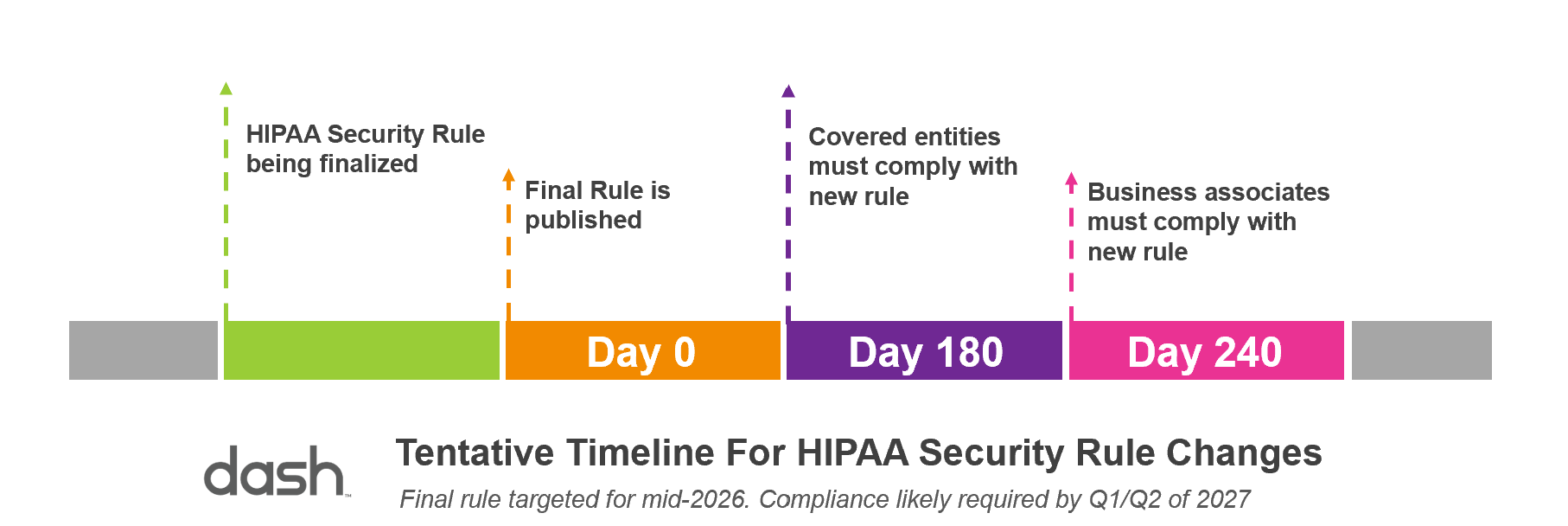 HIPAA Security Rule being finalized

Final Rule is published

Covered entities must comply with new rule

Business associates must comply with new rule

Day 0

Day 180

Day 240

dash™

Tentative Timeline For HIPAA Security Rule Changes

Final rule targeted for mid-2026. Compliance likely required by Q1/Q2 of 2027